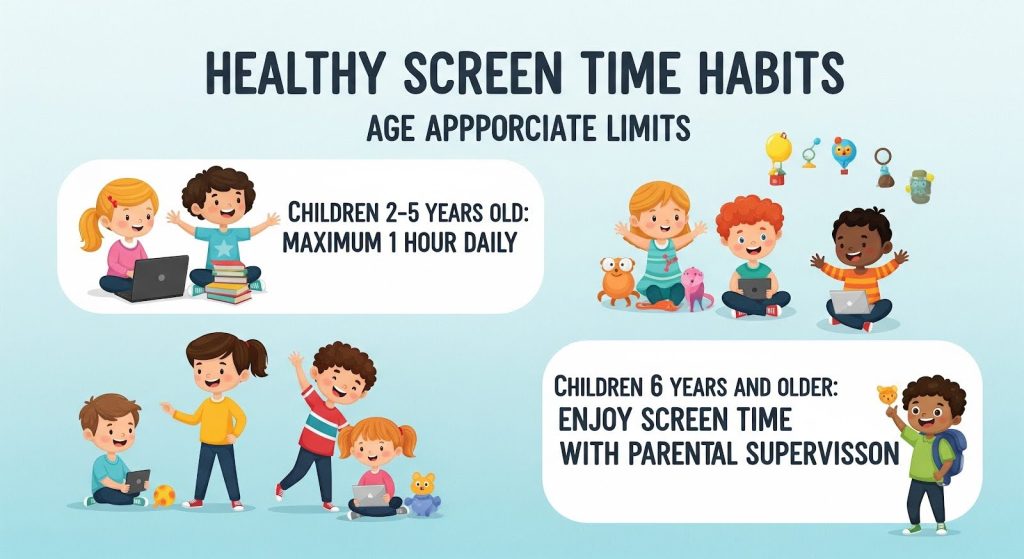 HEALTHY SCREEN TIME HABITS

AGE APPPORCIATE LIMITS

CHILDREN 2-5 YEARS OLD: MAXIMUM 1 HOUR DAILY

CHILDREN 6 YEARS AND OLDER: ENJOY SCREEN TIME WITH PARENTAL SUPERVISSON